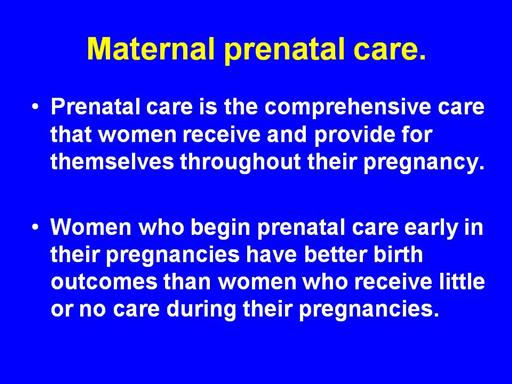 Maternal prenatal care.

• Prenatal care is the comprehensive care that women receive and provide for themselves throughout their pregnancy.

• Women who begin prenatal care early in their pregnancies have better birth outcomes than women who receive little or no care during their pregnancies.